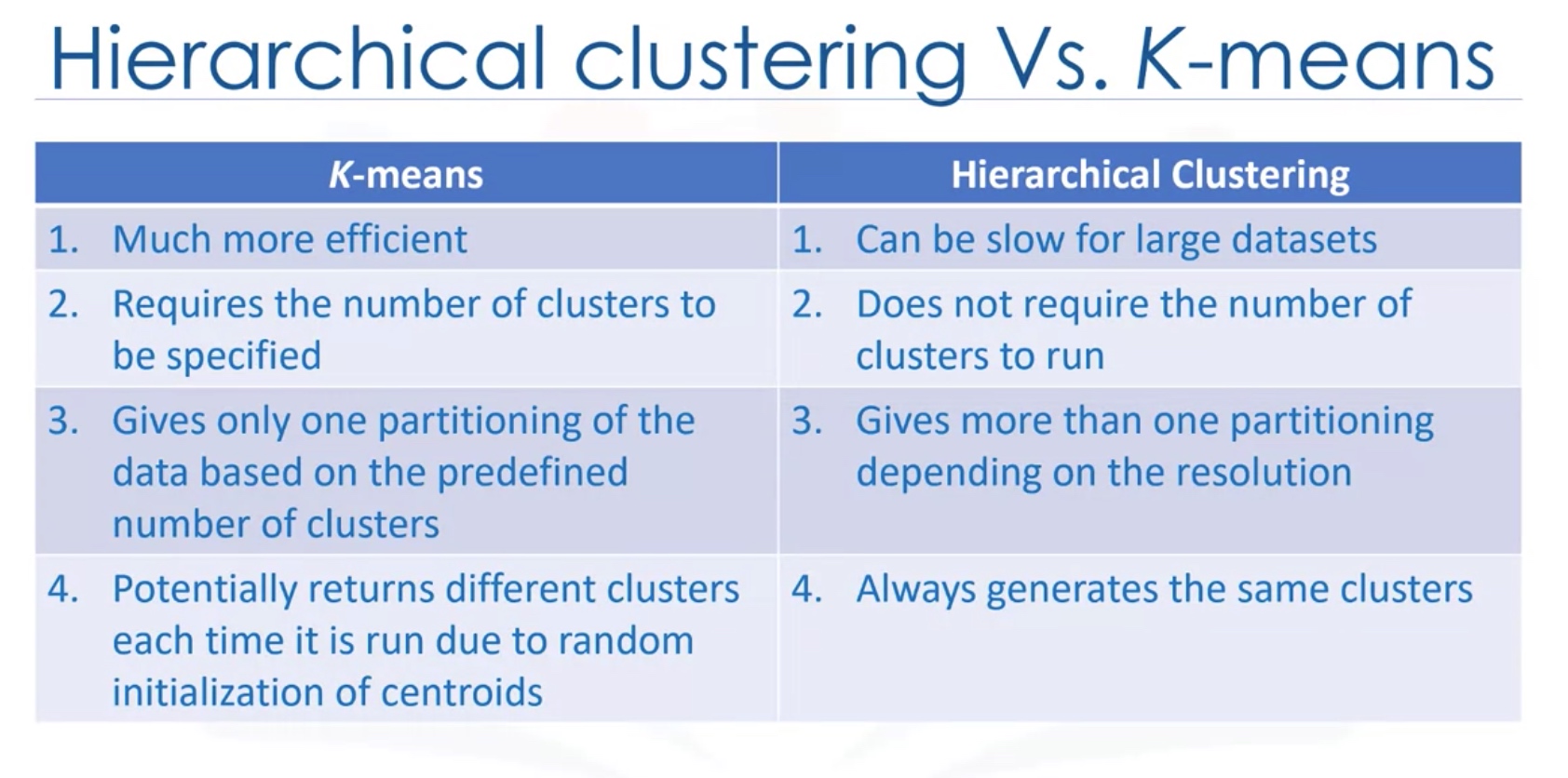 Hierarchical clustering Vs. K-means

| K-means | Hierarchical Clustering |
|---|---|
| 1. Much more efficient | 1. Can be slow for large datasets |
| 2. Requires the number of clusters to be specified | 2. Does not require the number of clusters to run |
| 3. Gives only one partitioning of the data based on the predefined number of clusters | 3. Gives more than one partitioning depending on the resolution |
| 4. Potentially returns different clusters each time it is run due to random initialization of centroids | 4. Always generates the same clusters |